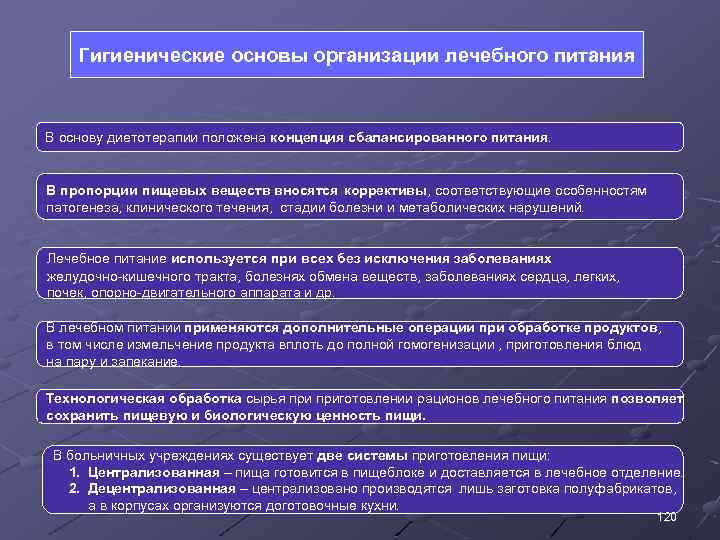 Гигиенические основы организации лечебного питания

В основу диетотерапии положена концепция сбалансированного питания.

В пропорции пищевых веществ вносятся коррективы, соответствующие особенностям патогенеза, клинического течения, стадии болезни и метаболических нарушений.

Лечебное питание используется при всех без исключения заболеваниях желудочно-кишечного тракта, болезнях обмена веществ, заболеваниях сердца, легких, почек, опорно-двигательного аппарата и др.

В лечебном питании применяются дополнительные операции при обработке продуктов, в том числе измельчение продукта вплоть до полной гомогенизации , приготовления блюд на пару и запекание.

Технологическая обработка сырья при приготовлении рационов лечебного питания позволяет сохранить пищевую и биологическую ценность пищи.

В больничных учреждениях существует две системы приготовления пищи:
1. Централизованная – пища готовится в пищеблоке и доставляется в лечебное отделение.
2. Децентрализованная – централизовано производятся лишь заготовка полуфабрикатов, а в корпусах организуются доготовочные кухни.

120